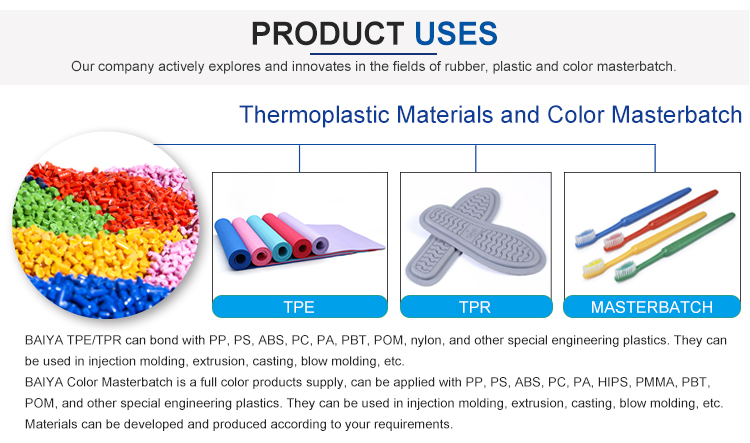 PRODUCT USES

Our company actively explores and innovates in the fields of rubber, plastic and color masterbatch.

Thermoplastic Materials and Color Masterbatch

TPE

TPR

MASTERBATCH

BAIYA TPE/TPR can bond with PP, PS, ABS, PC, PA, PBT, POM, nylon, and other special engineering plastics. They can be used in injection molding, extrusion, casting, blow molding, etc.
BAIYA Color Masterbatch is a full color products supply, can be applied with PP, PS, ABS, PC, PA, HIPS, PMMA, PBT, POM, and other special engineering plastics. They can be used in injection molding, extrusion, casting, blow molding, etc.
Materials can be developed and produced according to your requirements.